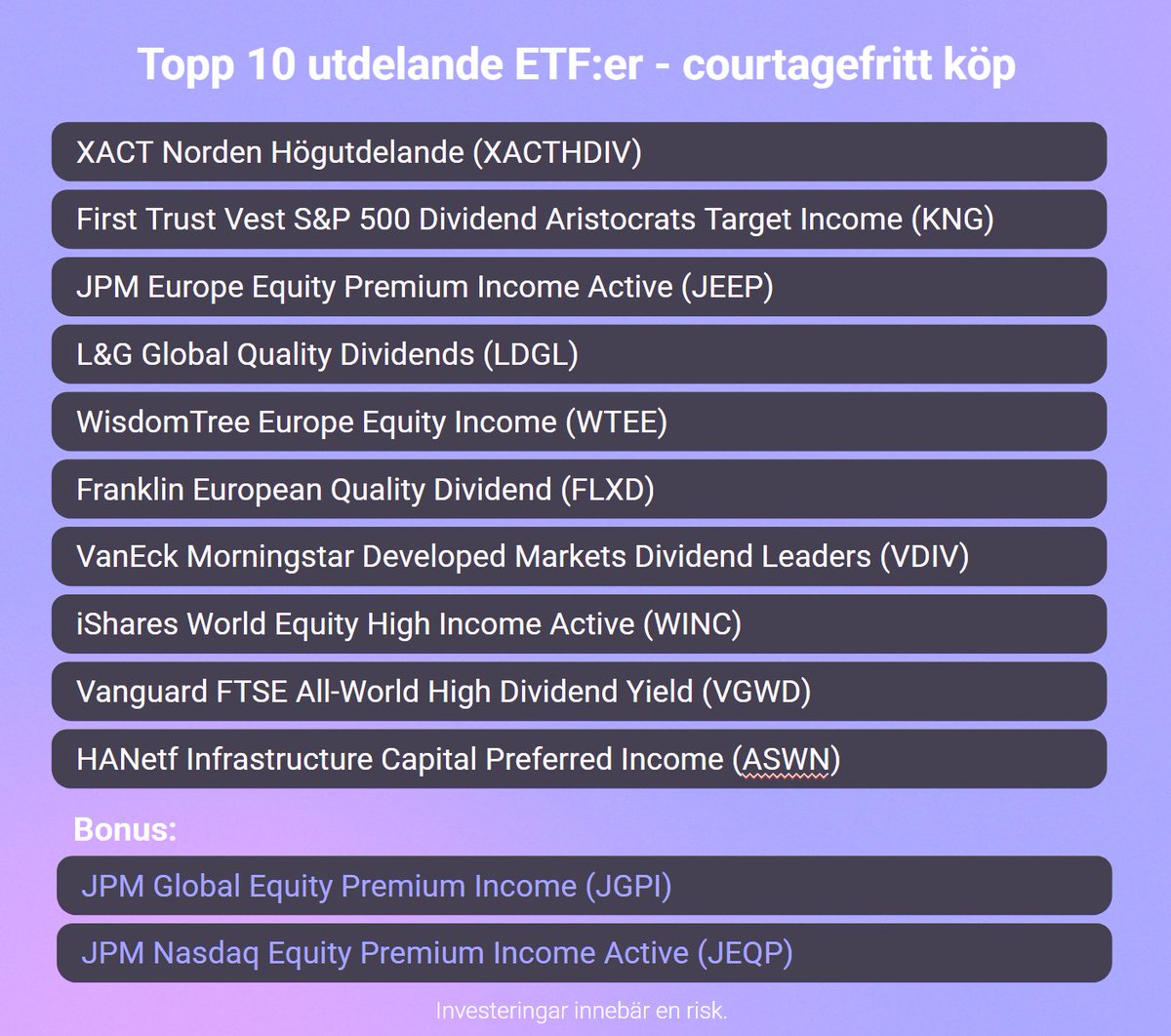 Topp 10 utdelande ETF:er - courtagefritt köp

XACT Norden Högutdelande (XACTHDIV)

First Trust Vest S&P 500 Dividend Aristocrats Target Income (KNG)

JPM Europe Equity Premium Income Active (JEEP)

L&G Global Quality Dividends (LDGL)

WisdomTree Europe Equity Income (WTEE)

Franklin European Quality Dividend (FLXD)

VanEck Morningstar Developed Markets Dividend Leaders (VDIV)

iShares World Equity High Income Active (WINC)

Vanguard FTSE All-World High Dividend Yield (VGWD)

HANetf Infrastructure Capital Preferred Income (ASWN)

Bonus:

JPM Global Equity Premium Income (JGPI)

JPM Nasdaq Equity Premium Income Active (JEQP)

Investeringar innebär en risk.